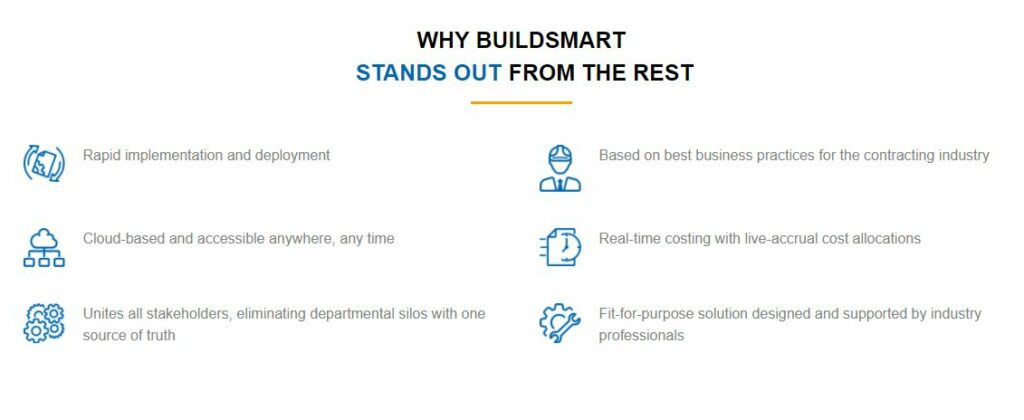 WHY BUILDSMART
STANDS OUT FROM THE REST

Rapid implementation and deployment

Cloud-based and accessible anywhere, any time

Unites all stakeholders, eliminating departmental silos with one source of truth

Based on best business practices for the contracting industry

Real-time costing with live-accrual cost allocations

Fit-for-purpose solution designed and supported by industry professionals